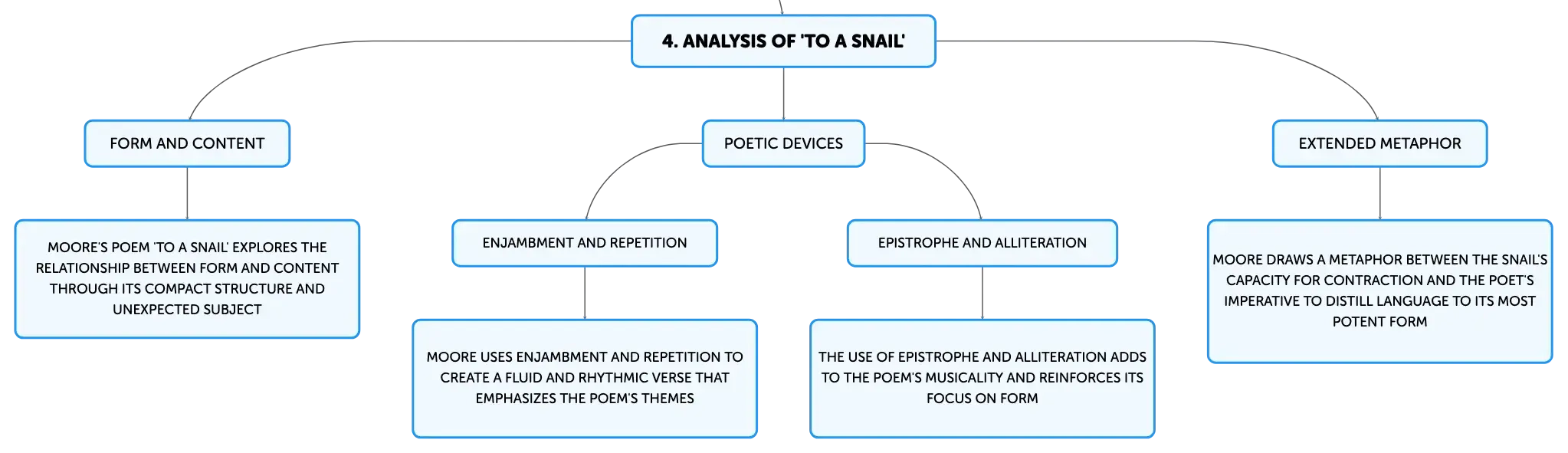 4. ANALYSIS OF 'TO A SNAIL'

FORM AND CONTENT

MOORE'S POEM 'TO A SNAIL' EXPLORES THE RELATIONSHIP BETWEEN FORM AND CONTENT THROUGH ITS COMPACT STRUCTURE AND UNEXPECTED SUBJECT

POETIC DEVICES

ENJAMBMENT AND REPETITION

MOORE USES ENJAMBMENT AND REPETITION TO CREATE A FLUID AND RHYTHMIC VERSE THAT EMPHASIZES THE POEM'S THEMES

EPISTROPHE AND ALLITERATION

THE USE OF EPISTROPHE AND ALLITERATION ADDS TO THE POEM'S MUSICALITY AND REINFORCES ITS FOCUS ON FORM

EXTENDED METAPHOR

MOORE DRAWS A METAPHOR BETWEEN THE SNAIL'S CAPACITY FOR CONTRACTION AND THE POET'S IMPERATIVE TO DISTILL LANGUAGE TO ITS MOST POTENT FORM